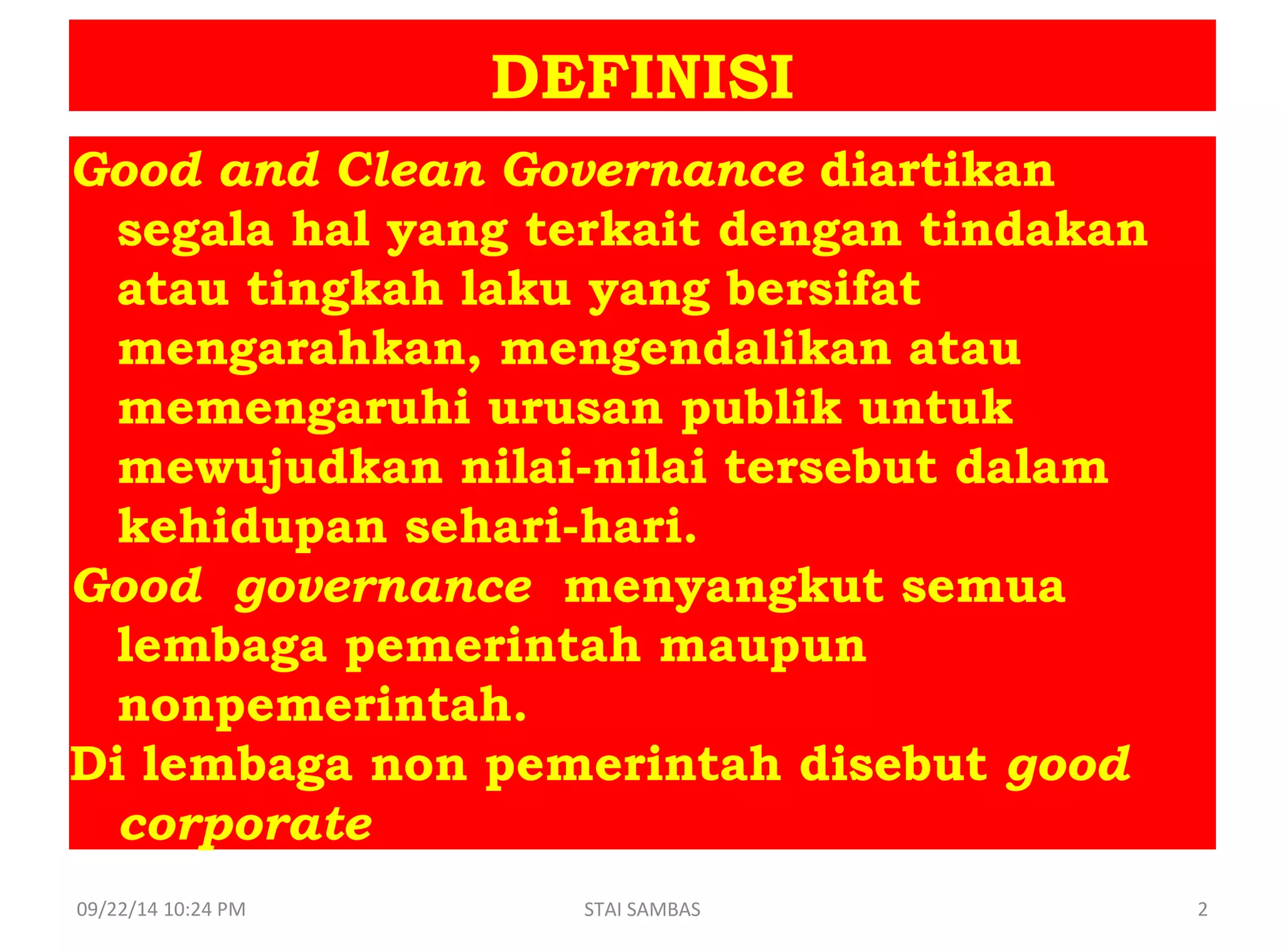 DEFINISI

Good and Clean Governance diartikan segala hal yang terkait dengan tindakan atau tingkah laku yang bersifat mengarahkan, mengendalikan atau memengaruhi urusan publik untuk mewujudkan nilai-nilai tersebut dalam kehidupan sehari-hari.

Good governance menyangkut semua lembaga pemerintah maupun nonpemerintah.

Di lembaga non pemerintah disebut good corporate

09/22/14 10:24 PM

STAI SAMBAS

2